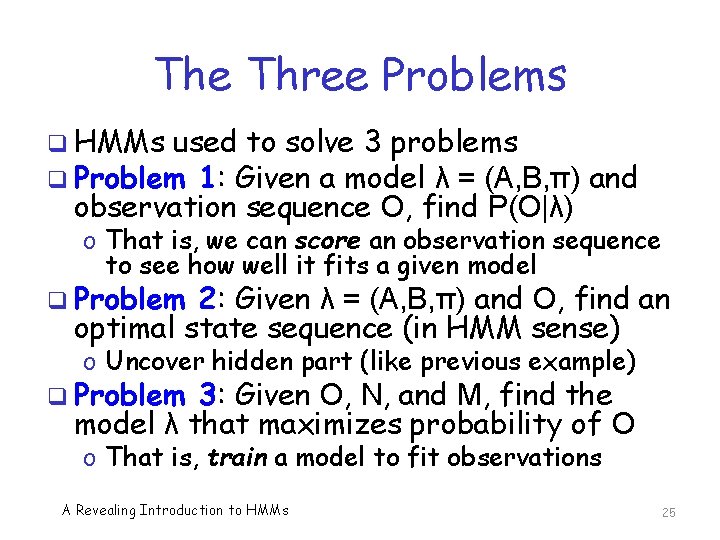 The Three Problems

❑ HMMs used to solve 3 problems

❑ Problem 1: Given a model $\lambda = (A,B,\pi)$ and observation sequence O, find $P(O|\lambda)$

o That is, we can score an observation sequence to see how well it fits a given model

❑ Problem 2: Given $\lambda = (A,B,\pi)$ and O, find an optimal state sequence (in HMM sense)

o Uncover hidden part (like previous example)

❑ Problem 3: Given O, N, and M, find the model $\lambda$ that maximizes probability of O

o That is, train a model to fit observations

A Revealing Introduction to HMMs

25